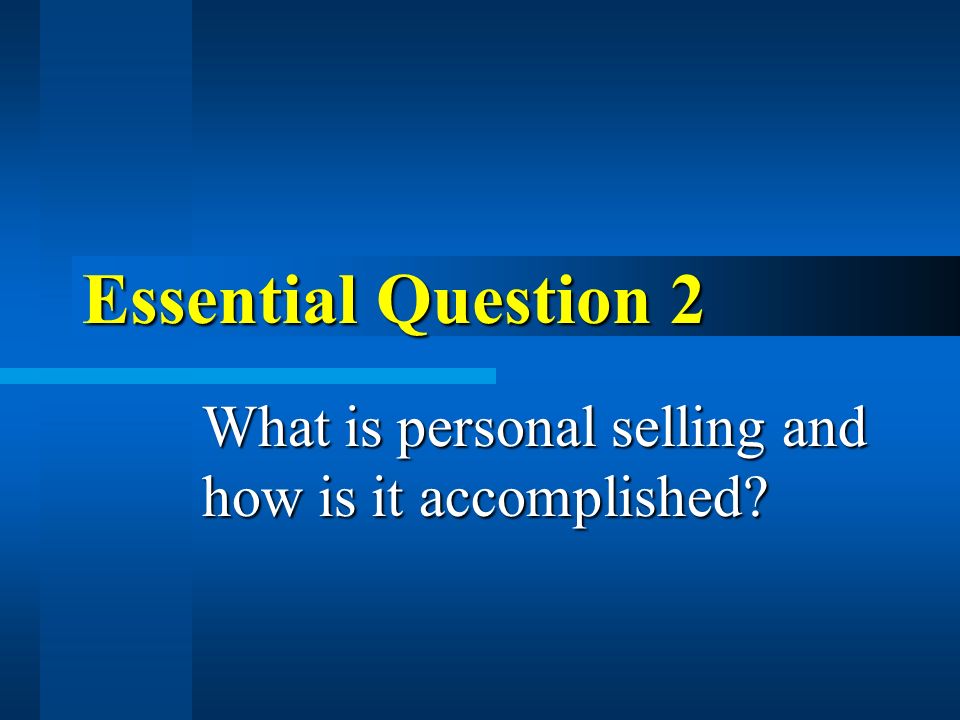 Essential Question 2

What is personal selling and how is it accomplished?